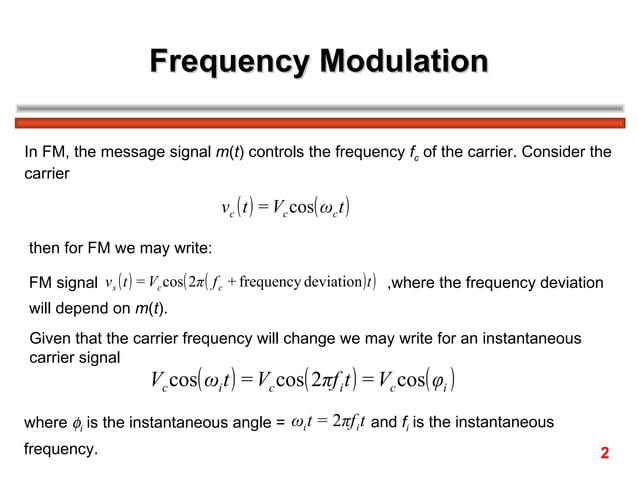 Frequency Modulation

In FM, the message signal $m(t)$ controls the frequency $f_c$ of the carrier. Consider the carrier

$v_c(t) = V_c \cos(\omega_c t)$

then for FM we may write:

FM signal $v_s(t) = V_c \cos(2\pi(f_c + \text{frequency deviation})t)$ ,where the frequency deviation will depend on $m(t)$.

Given that the carrier frequency will change we may write for an instantaneous carrier signal

$V_c \cos(\omega_i t) = V_c \cos(2\pi f_i t) = V_c \cos(\varphi_i)$

where $\phi_i$ is the instantaneous angle = $\omega_i t = 2\pi f_i t$ and $f_i$ is the instantaneous frequency.

2